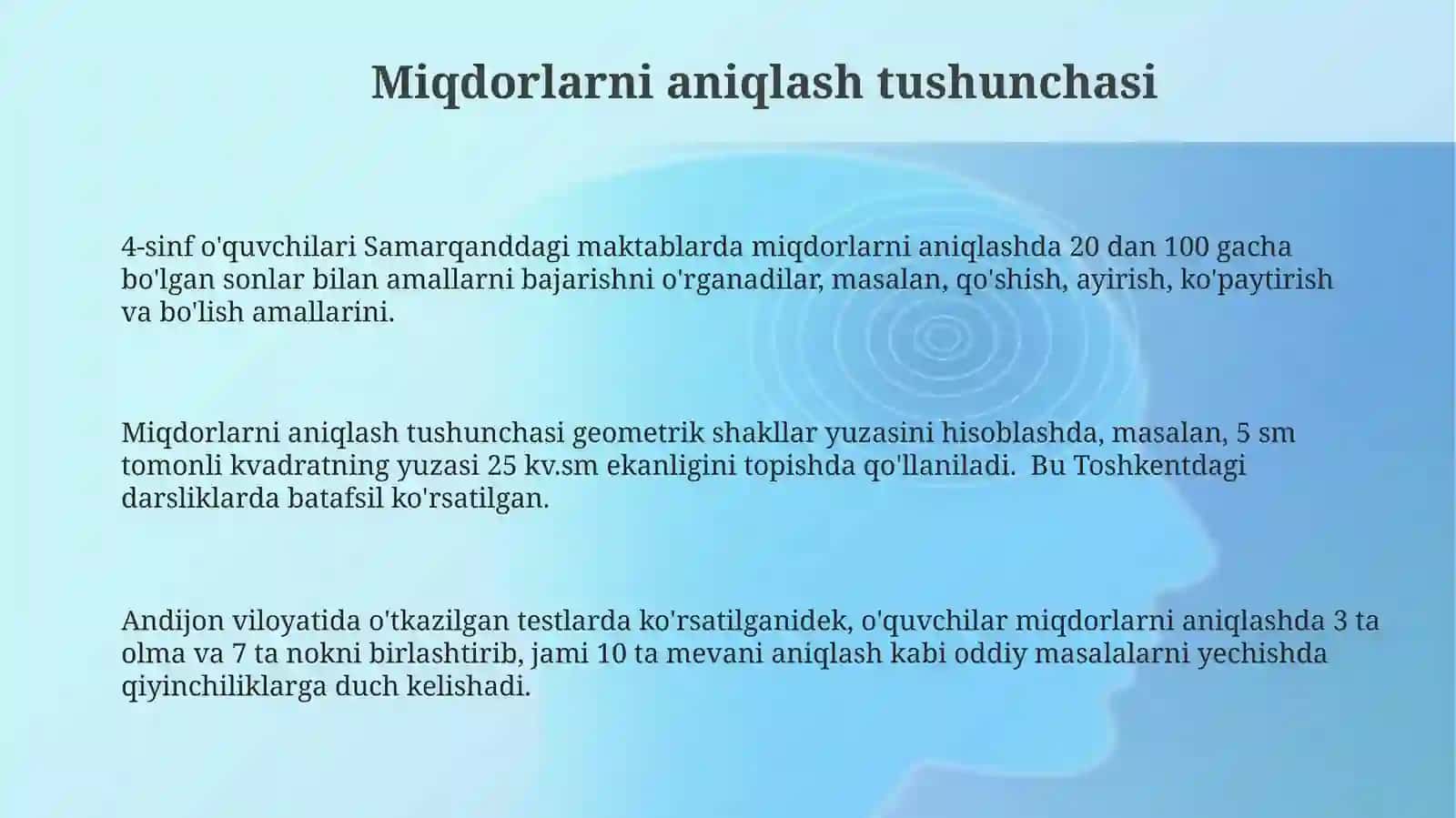 Miqdorlarni aniqlash tushunchasi

4-sinf o'quvchilari Samarqanddagi maktablarda miqdorlarni aniqlashda 20 dan 100 gacha bo'lgan sonlar bilan amallarni bajarishni o'rganadilar, masalan, qo'shish, ayirish, ko'paytirish va bo'lish amallarini.

Miqdorlarni aniqlash tushunchasi geometrik shakllar yuzasini hisoblashda, masalan, 5 sm tomonli kvadratning yuzasi 25 kv.sm ekanligini topishda qo'llaniladi.  Bu Toshkentdagi darsliklarda batafsil ko'rsatilgan.

Andijon viloyatida o'tkazilgan testlarda ko'rsatilganidek, o'quvchilar miqdorlarni aniqlashda 3 ta olma va 7 ta nokni birlashtirib, jami 10 ta mevani aniqlash kabi oddiy masalalarni yechishda qiyinchiliklarga duch kelishadi.